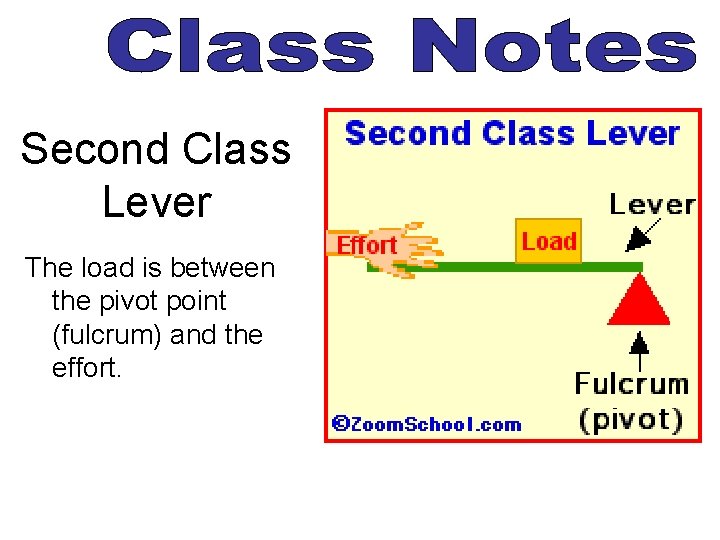 Class Notes

Second Class Lever

The load is between the pivot point (fulcrum) and the effort.

Second Class Lever

Lever

Effort

Load

Fulcrum (pivot)

©ZoomSchool.com